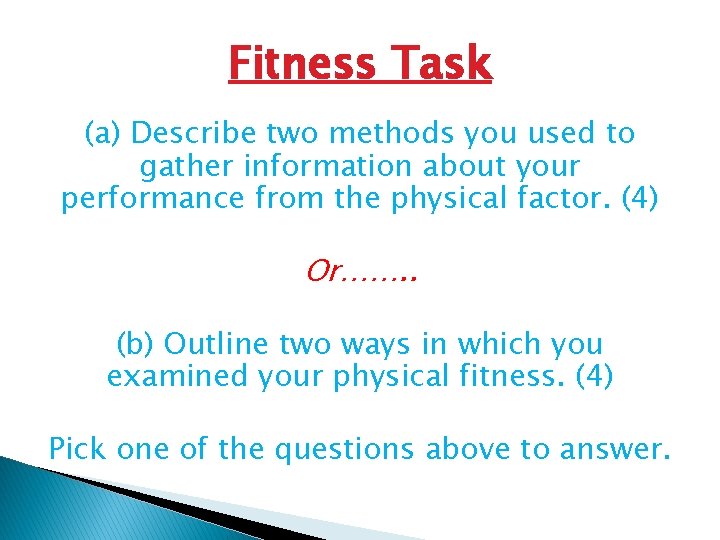 Fitness Task

(a) Describe two methods you used to gather information about your performance from the physical factor. (4)

Or……..

(b) Outline two ways in which you examined your physical fitness. (4)

Pick one of the questions above to answer.